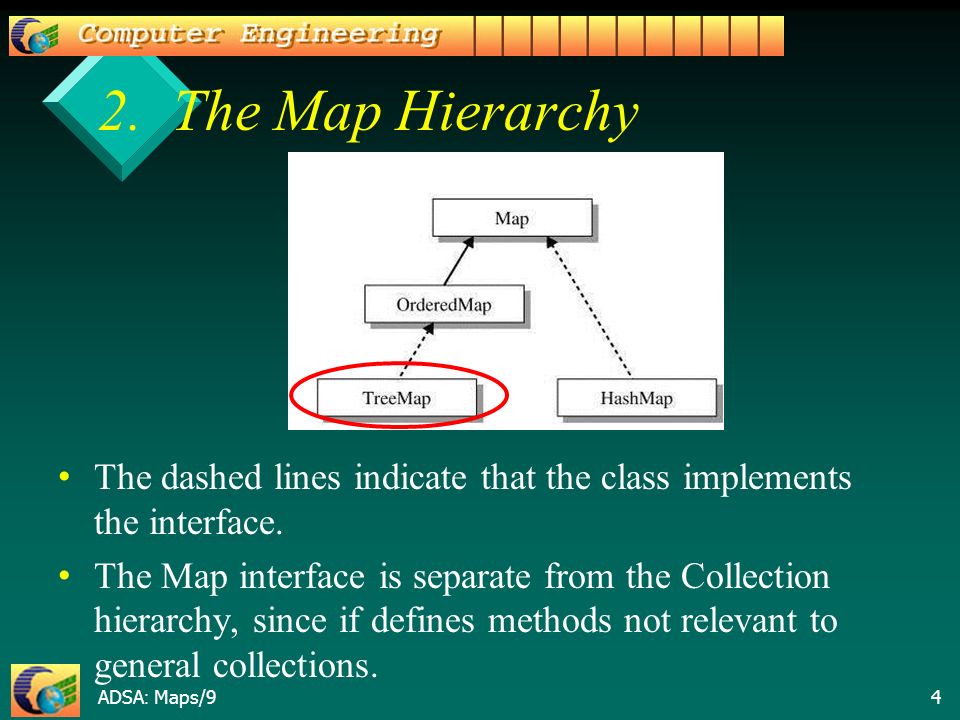 Computer Engineering

2. The Map Hierarchy

Map

OrderedMap

TreeMap

HashMap

• The dashed lines indicate that the class implements the interface.

• The Map interface is separate from the Collection hierarchy, since if defines methods not relevant to general collections.

ADSA: Maps/9

4